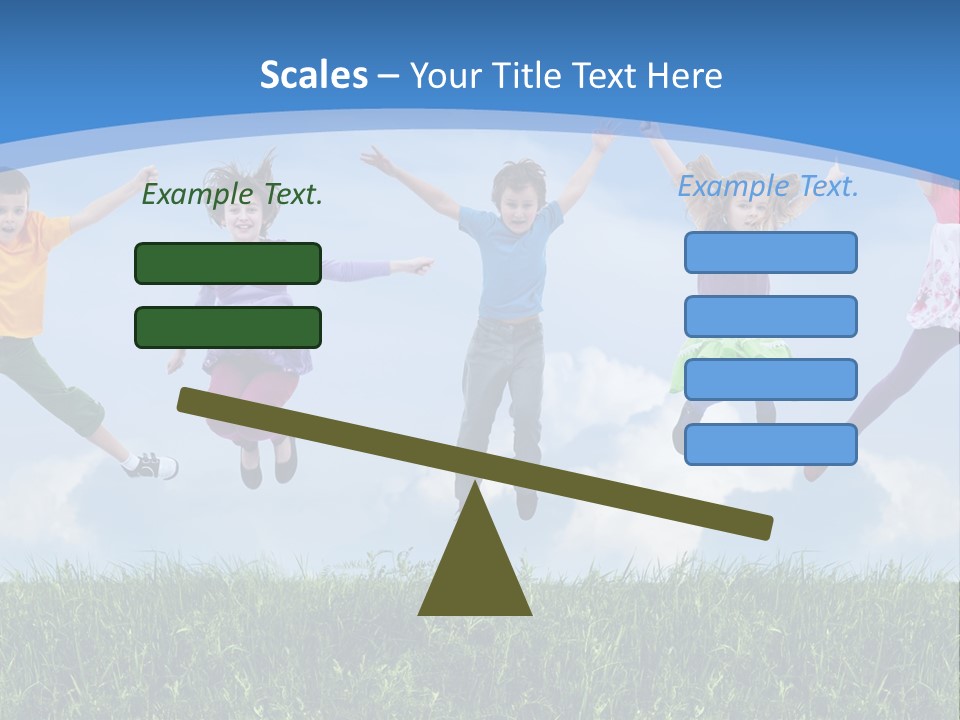 Scales – Your Title Text Here

Example Text.

Example Text.